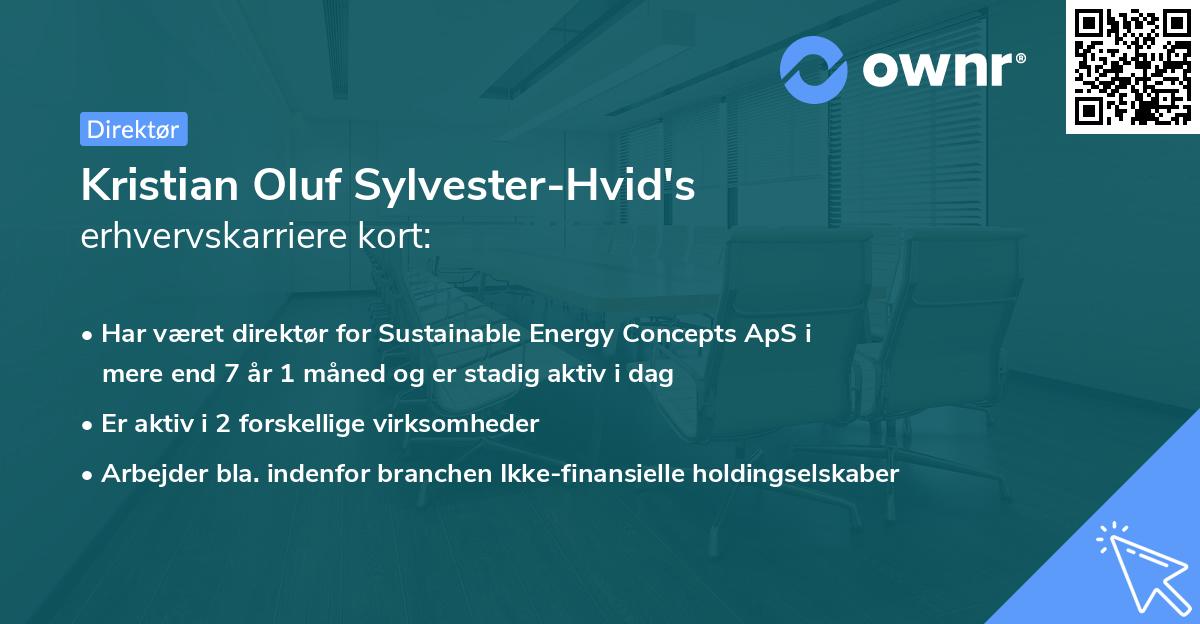 ownr®

Direktør

Kristian Oluf Sylvester-Hvid's
erhvervskarriere kort:

• Har været direktør for Sustainable Energy Concepts ApS i mere end 7 år 1 måned og er stadig aktiv i dag
• Er aktiv i 2 forskellige virksomheder
• Arbejder bla. indenfor branchen Ikke-finansielle holdingselskaber